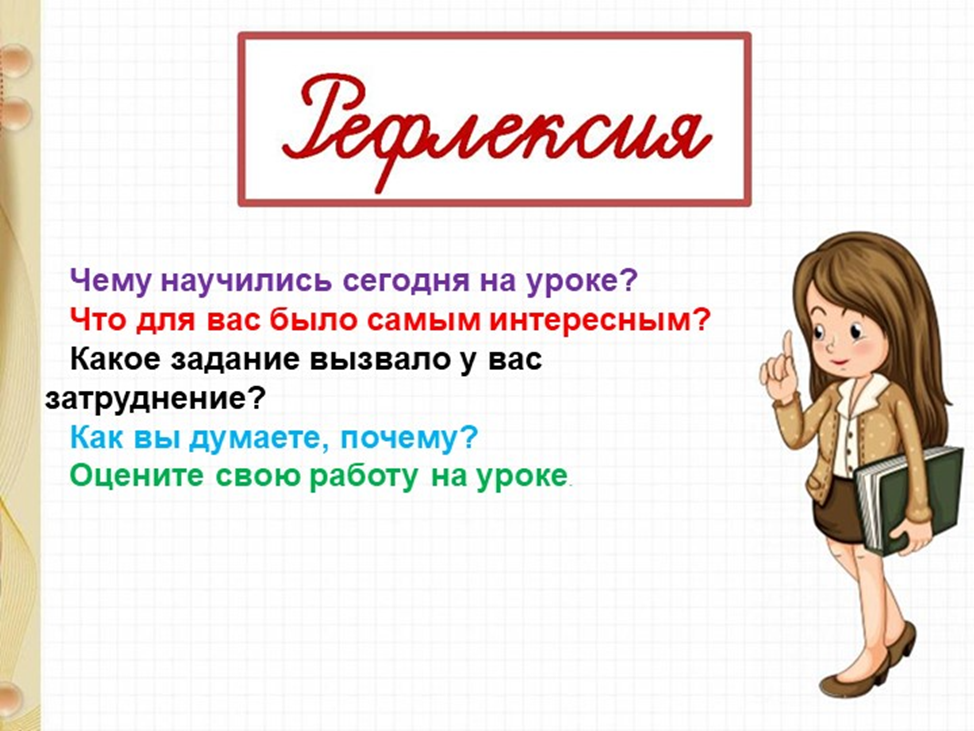 Рефлексия

Чему научились сегодня на уроке?
Что для вас было самым интересным?
Какое задание вызвало у вас затруднение?
Как вы думаете, почему?
Оцените свою работу на уроке.